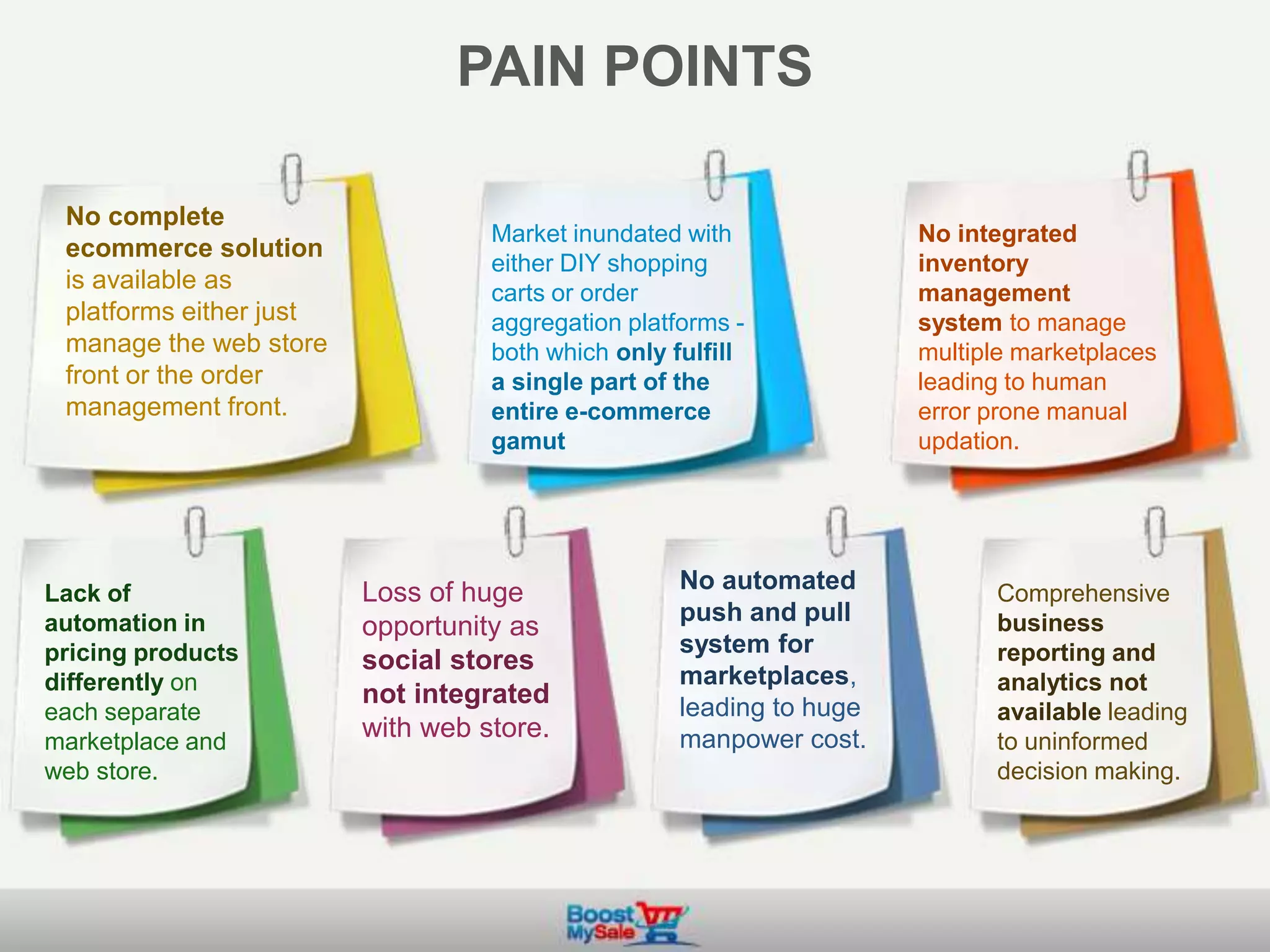 PAIN POINTS

No complete ecommerce solution is available as platforms either just manage the web store front or the order management front.

Market inundated with either DIY shopping carts or order aggregation platforms - both which only fulfill a single part of the entire e-commerce gamut

No integrated inventory management system to manage multiple marketplaces leading to human error prone manual updation.

Lack of automation in pricing products differently on each separate marketplace and web store.

Loss of huge opportunity as social stores not integrated with web store.

No automated push and pull system for marketplaces, leading to huge manpower cost.

Comprehensive business reporting and analytics not available leading to uninformed decision making.

Boost MySale